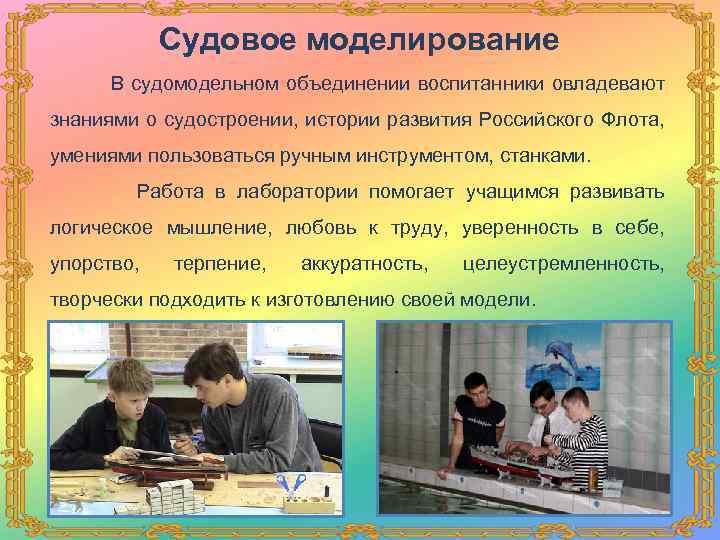 Судовое моделирование

В судомодельном объединении воспитанники овладевают знаниями о судостроении, истории развития Российского Флота, умениями пользоваться ручным инструментом, станками.

Работа в лаборатории помогает учащимся развивать логическое мышление, любовь к труду, уверенность в себе, упорство, терпение, аккуратность, целеустремленность, творчески подходить к изготовлению своей модели.